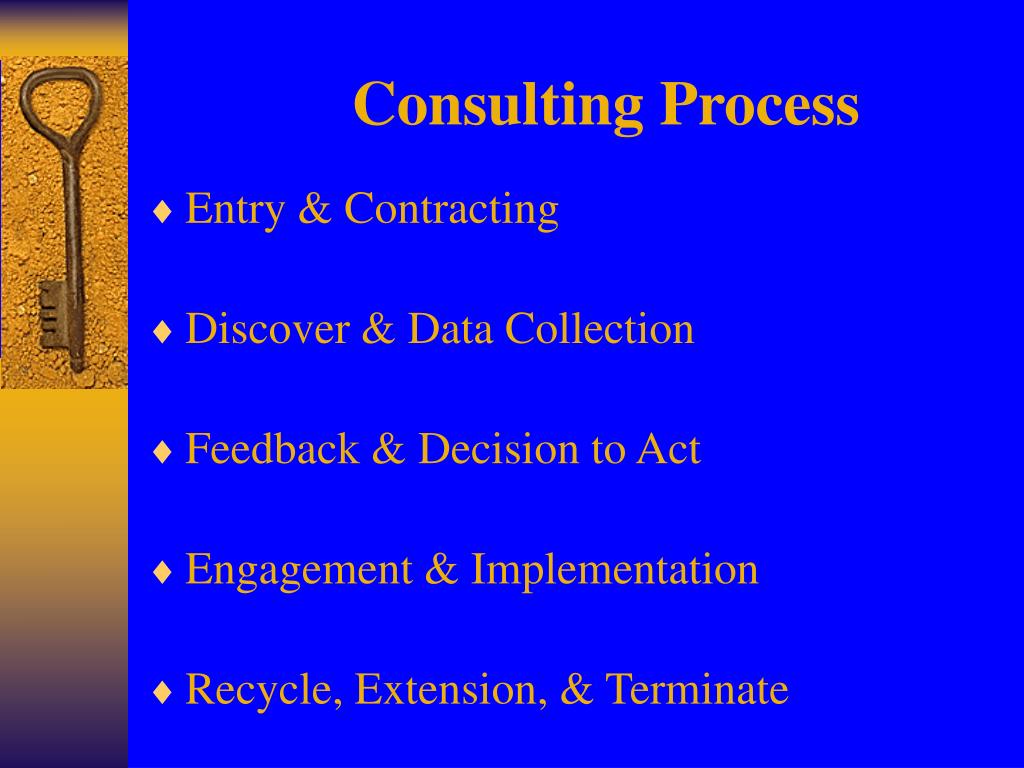 Consulting Process

♦ Entry & Contracting

♦ Discover & Data Collection

♦ Feedback & Decision to Act

♦ Engagement & Implementation

♦ Recycle, Extension, & Terminate